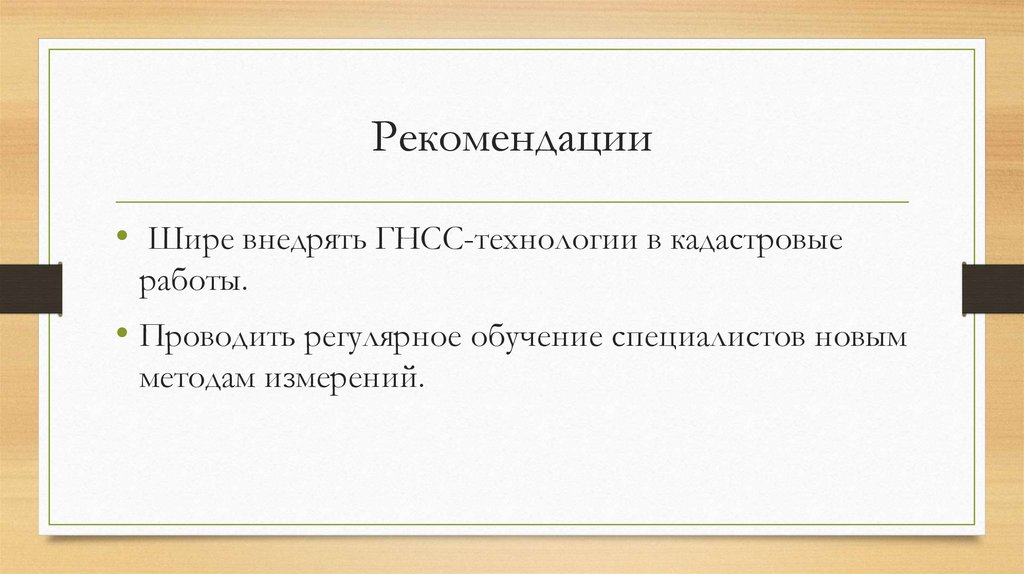 Рекомендации

• Шире внедрять ГНСС-технологии в кадастровые работы.

• Проводить регулярное обучение специалистов новым методам измерений.